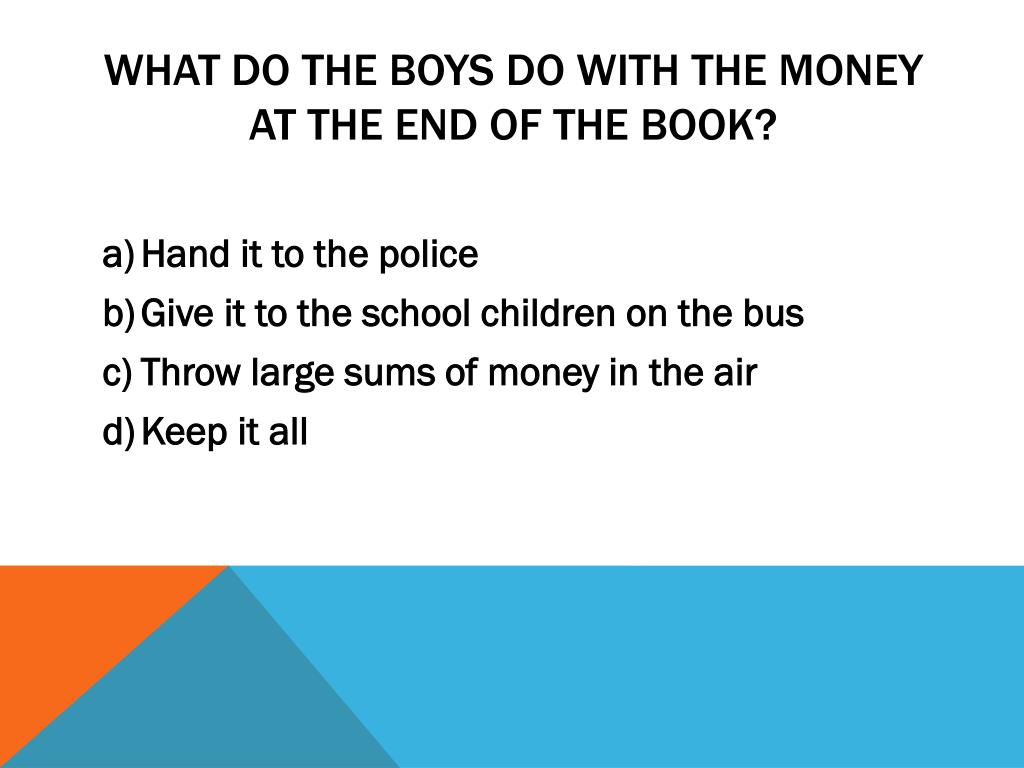 WHAT DO THE BOYS DO WITH THE MONEY AT THE END OF THE BOOK?

a) Hand it to the police
b) Give it to the school children on the bus
c) Throw large sums of money in the air
d) Keep it all